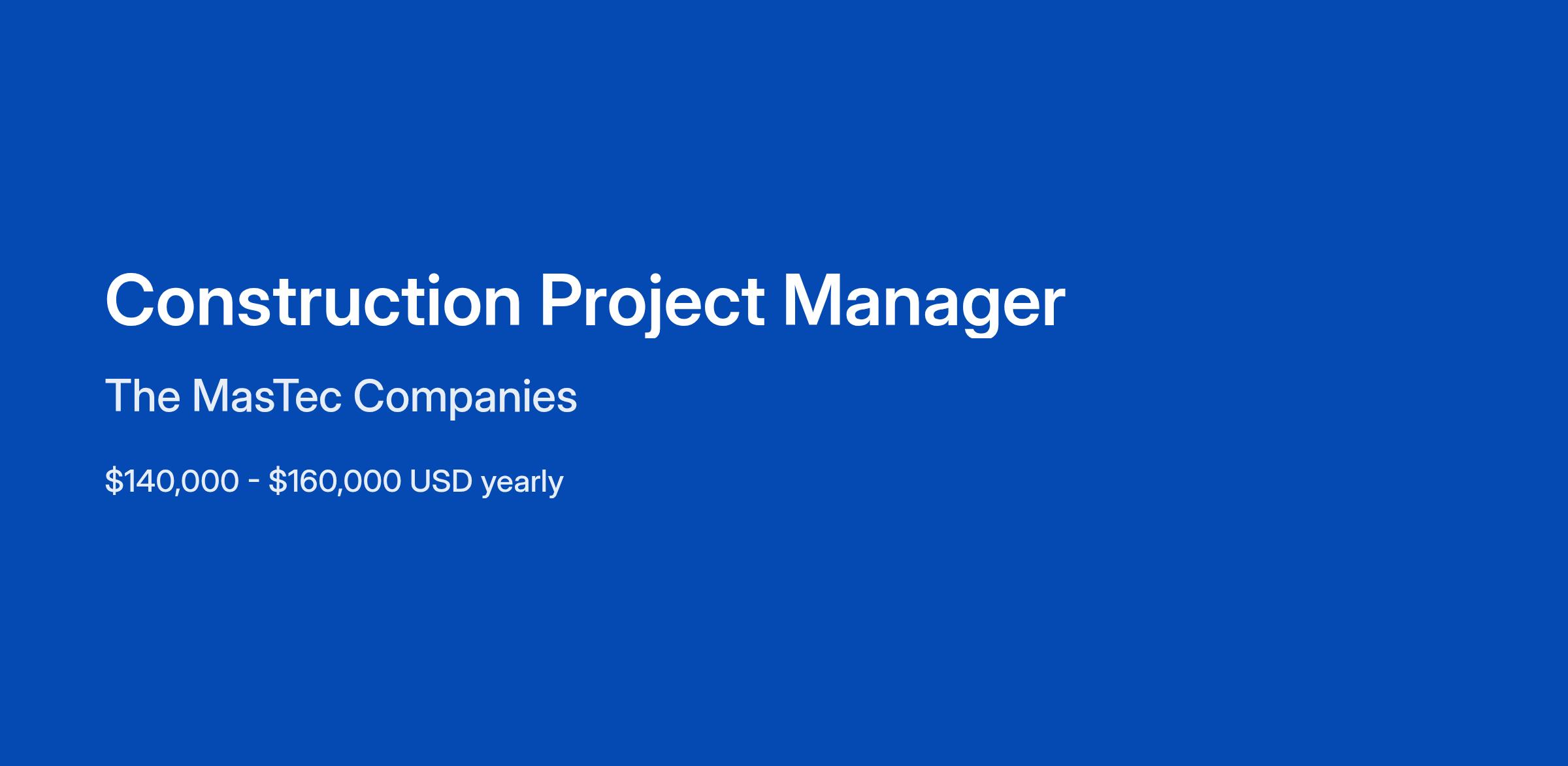 Construction Project Manager

The MasTec Companies

\$140,000 - \$160,000 USD yearly